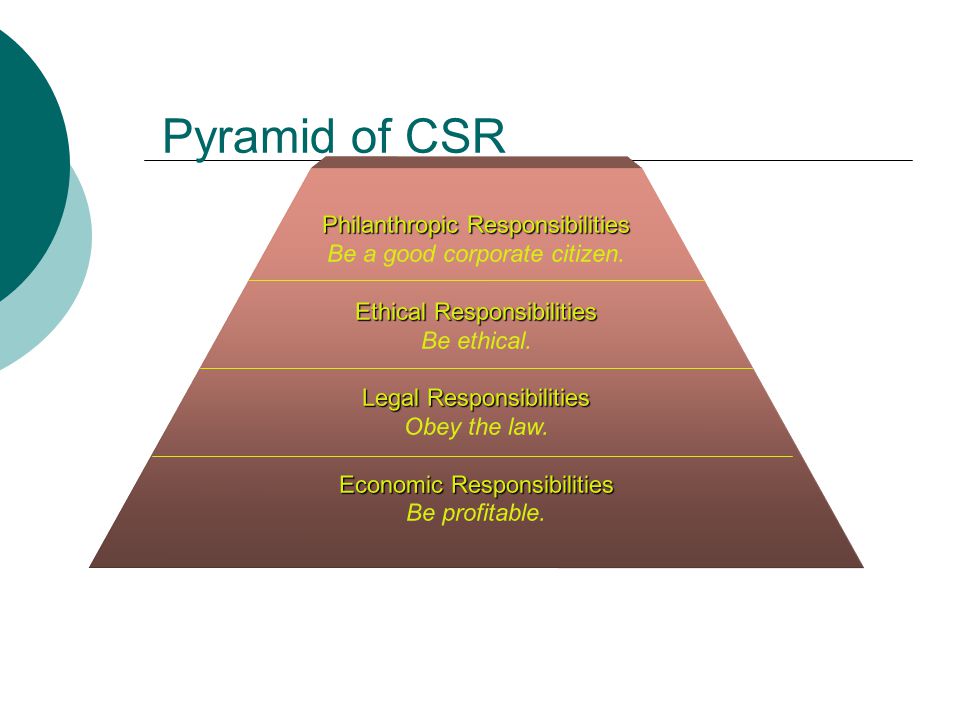 Pyramid of CSR

Philanthropic Responsibilities
Be a good corporate citizen.

Ethical Responsibilities
Be ethical.

Legal Responsibilities
Obey the law.

Economic Responsibilities
Be profitable.